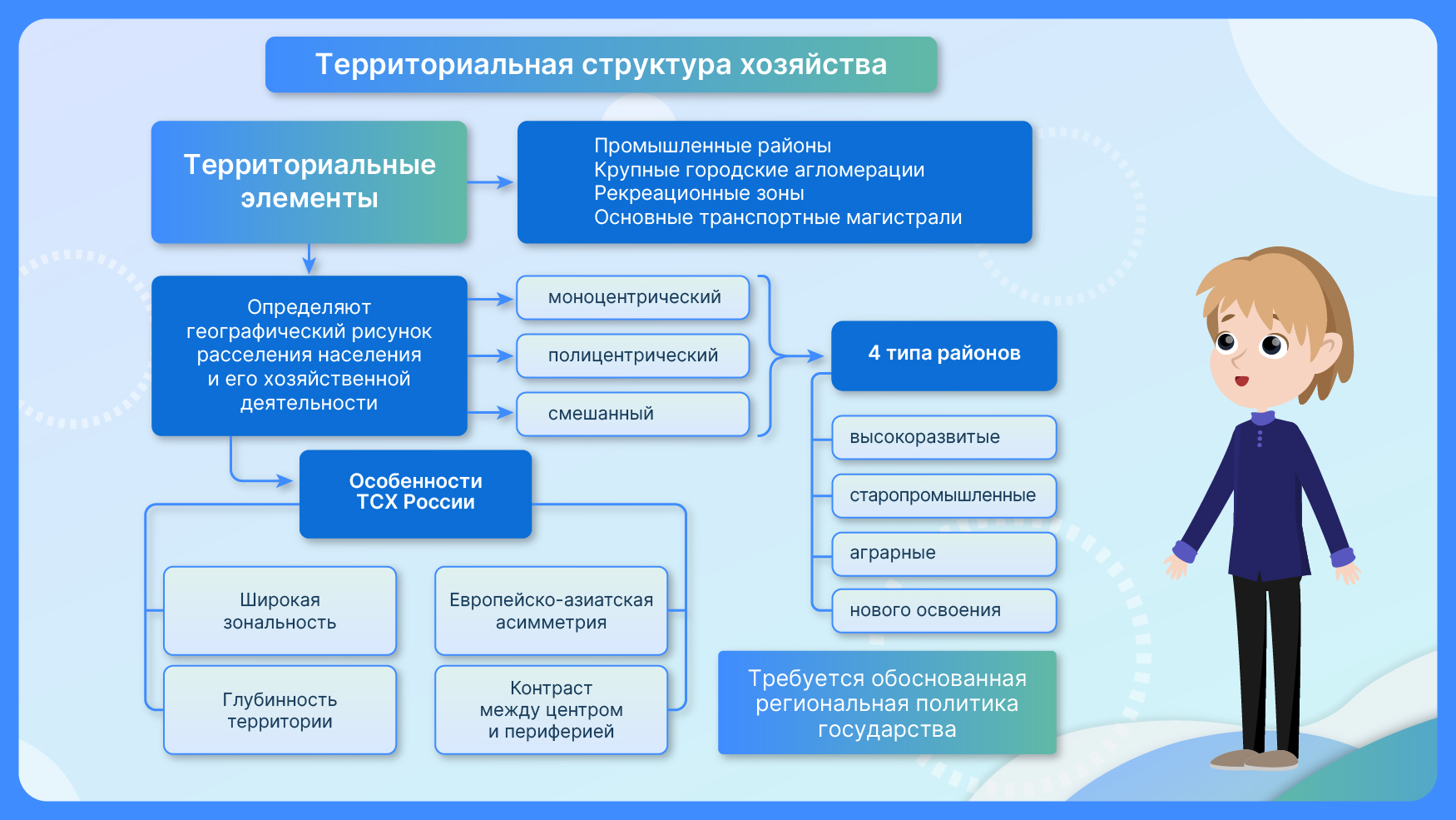 Территориальная структура хозяйства

Территориальные элементы

Промышленные районы
Крупные городские агломерации
Рекреационные зоны
Основные транспортные магистрали

Определяют географический рисунок расселения населения и его хозяйственной деятельности

моноцентрический

полицентрический

смешанный

4 типа районов

высокоразвитые

старопромышленные

аграрные

нового освоения

Особенности ТСХ России

Широкая зональность

Европейско-азиатская асимметрия

Глубинность территории

Контраст между центром и периферией

Требуется обоснованная региональная политика государства